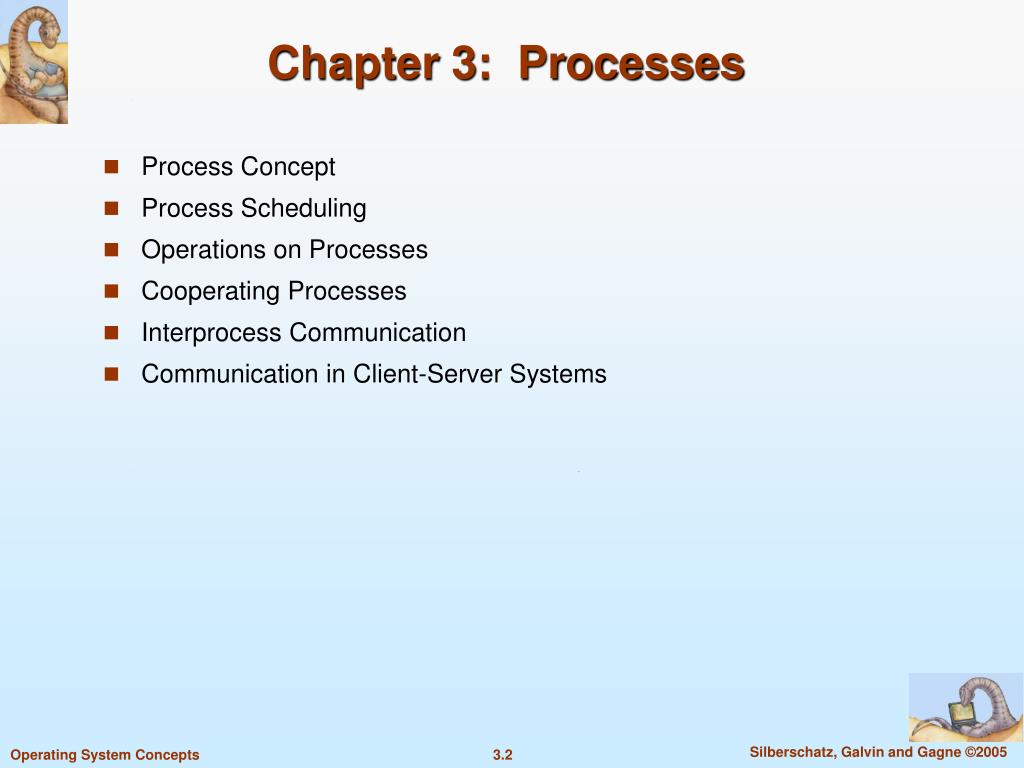 Chapter 3: Processes

- Process Concept
- Process Scheduling
- Operations on Processes
- Cooperating Processes
- Interprocess Communication
- Communication in Client-Server Systems

Operating System Concepts

3.2

Silberschatz, Galvin and Gagne ©2005